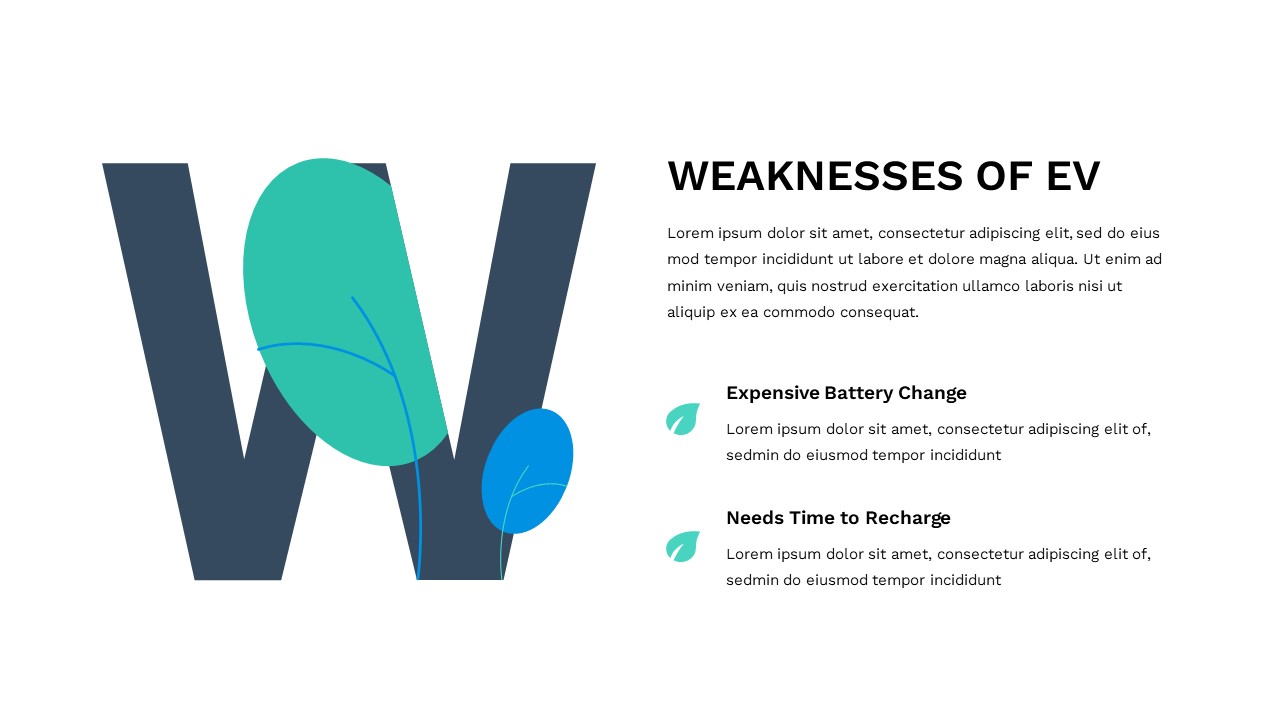 W

WEAKNESSES OF EV

Lorem ipsum dolor sit amet, consectetur adipiscing elit, sed do eius mod tempor incididunt ut labore et dolore magna aliqua. Ut enim ad minim veniam, quis nostrud exercitation ullamco laboris nisi ut aliquip ex ea commodo consequat.

Expensive Battery Change

Lorem ipsum dolor sit amet, consectetur adipiscing elit of, sedmin do eiusmod tempor incididunt

Needs Time to Recharge

Lorem ipsum dolor sit amet, consectetur adipiscing elit of, sedmin do eiusmod tempor incididunt